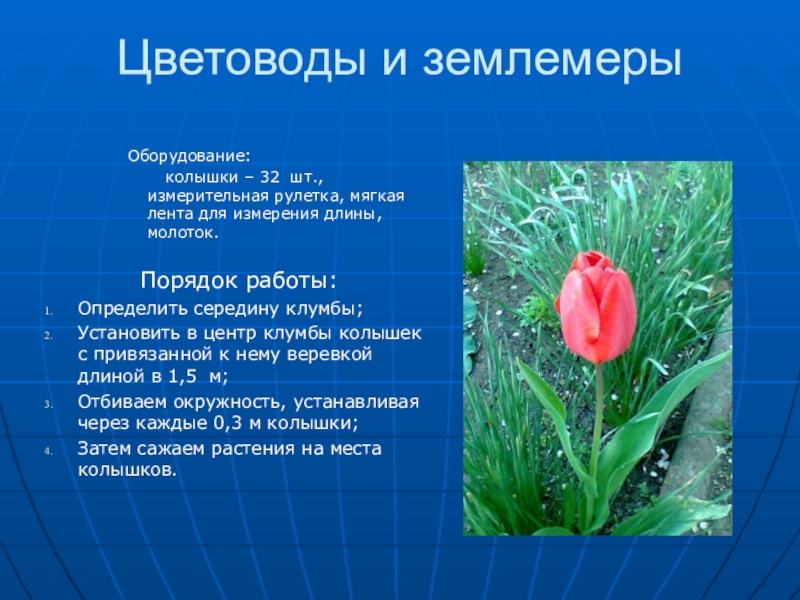 Цветоводы и землемеры

Оборудование:

колышки – 32 шт., измерительная рулетка, мягкая лента для измерения длины, молоток.

Порядок работы:

1. Определить середину клумбы;
2. Установить в центр клумбы колышек с привязанной к нему веревкой длиной в 1,5 м;
3. Отбиваем окружность, устанавливая через каждые 0,3 м колышки;
4. Затем сажаем растения на места колышков.